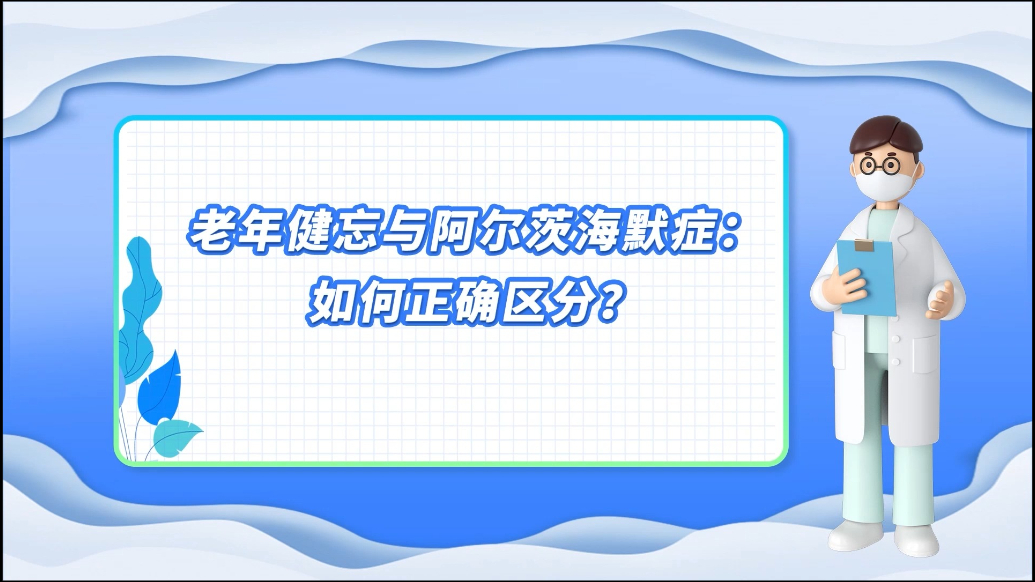 老年健忘与阿尔茨海默症：
如何正确区分？